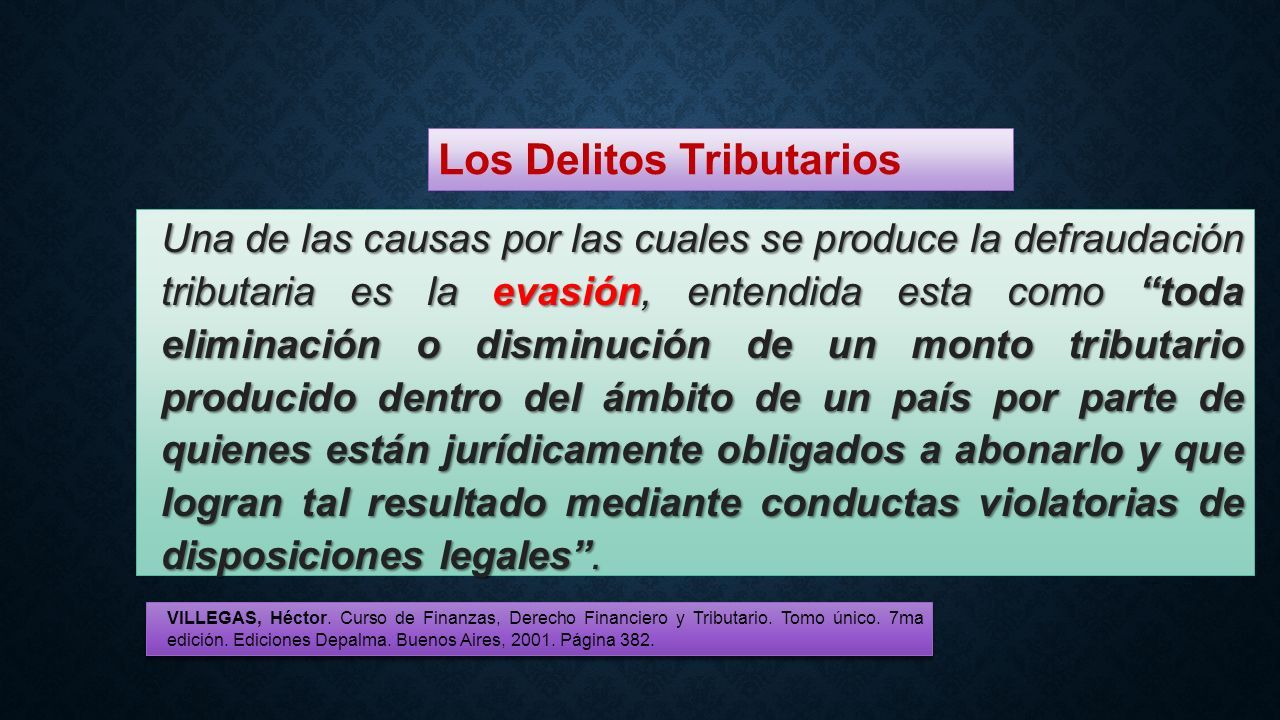 Los Delitos Tributarios

Una de las causas por las cuales se produce la defraudación tributaria es la evasión, entendida esta como “toda eliminación o disminución de un monto tributario producido dentro del ámbito de un país por parte de quienes están jurídicamente obligados a abonarlo y que logran tal resultado mediante conductas violatorias de disposiciones legales”.

VILLEGAS, Héctor. Curso de Finanzas, Derecho Financiero y Tributario. Tomo único. 7ma edición. Ediciones Depalma. Buenos Aires, 2001. Página 382.